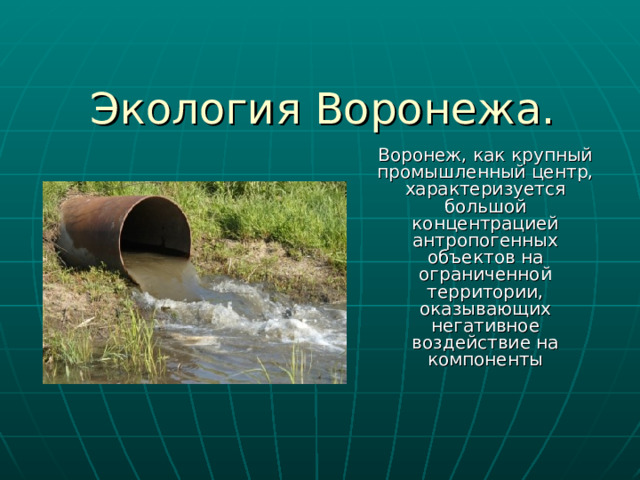 Экология Воронежа.

Воронеж, как крупный промышленный центр, характеризуется большой концентрацией антропогенных объектов на ограниченной территории, оказывающих негативное воздействие на компоненты